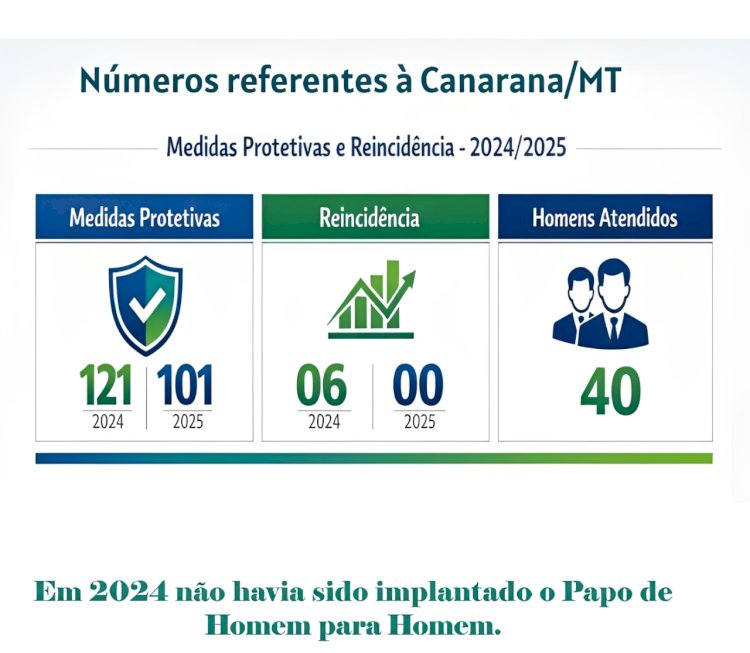 Números referentes à Canarana/MT

Medidas Protetivas e Reincidência - 2024/2025

Medidas Protetivas

121
2024

101
2025

Reincidência

06
2024

00
2025

Homens Atendidos

40

Em 2024 não havia sido implantado o Papo de Homem para Homem.